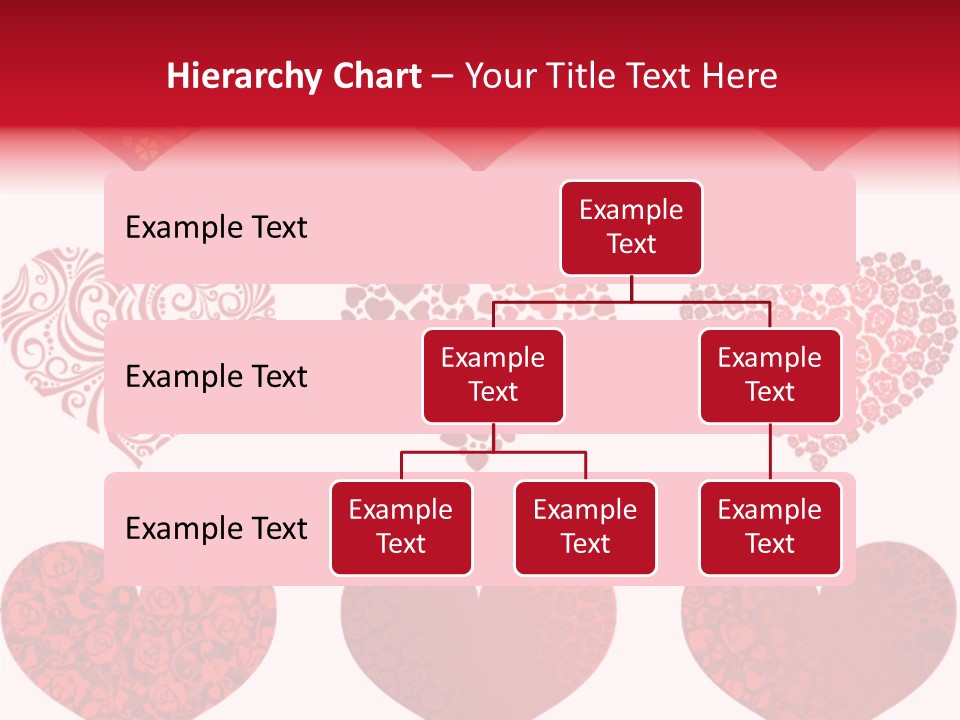 Hierarchy Chart – Your Title Text Here

Example Text

Example Text

Example Text

Example Text

Example Text

Example Text

Example Text

Example Text

Example Text